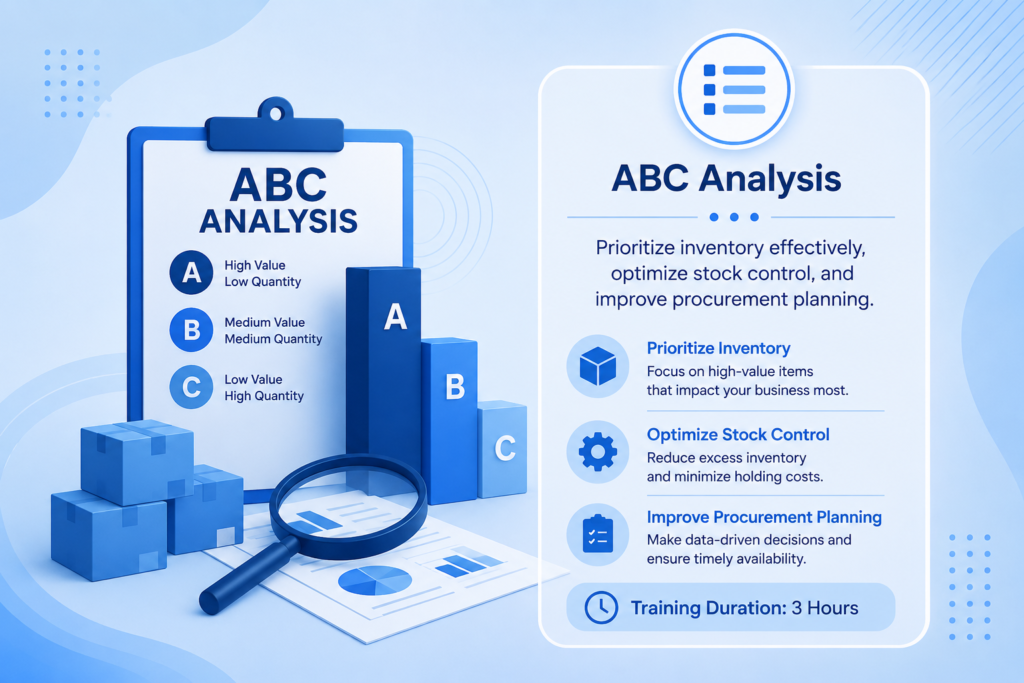 ABC ANALYSIS

A High Value Low Quantity

B Medium Value Medium Quantity

C Low Value High Quantity

A

B

C

ABC Analysis

Prioritize inventory effectively, optimize stock control, and improve procurement planning.

Prioritize Inventory
Focus on high-value items that impact your business most.

Optimize Stock Control
Reduce excess inventory and minimize holding costs.

Improve Procurement Planning
Make data-driven decisions and ensure timely availability.

Training Duration: 3 Hours